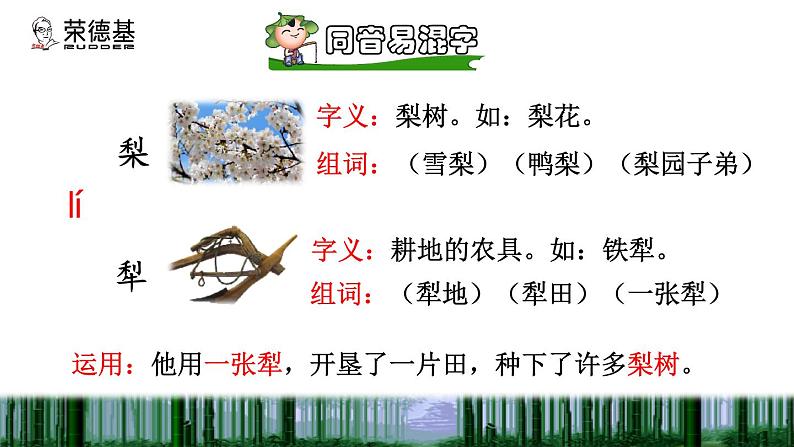 荣德基
RUDDER

同音易混字

梨

字义：梨树。如：梨花。
组词：（雪梨）（鸭梨）（梨园子弟）

lí

犁

字义：耕地的农具。如：铁犁。
组词：（犁地）（犁田）（一张犁）

运用：他用一张犁，开垦了一片田，种下了许多梨树。